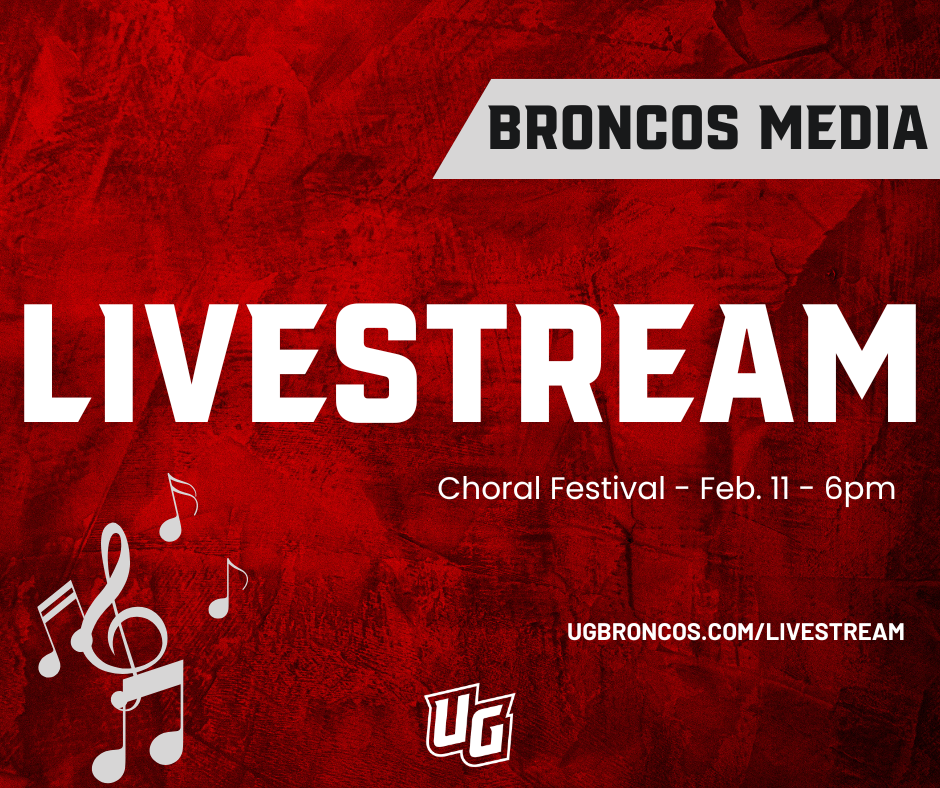 BRONCOS MEDIA

LIVESTREAM

Choral Festival - Feb. 11 - 6pm

UGBRONCOS.COM/LIVESTREAM

UG